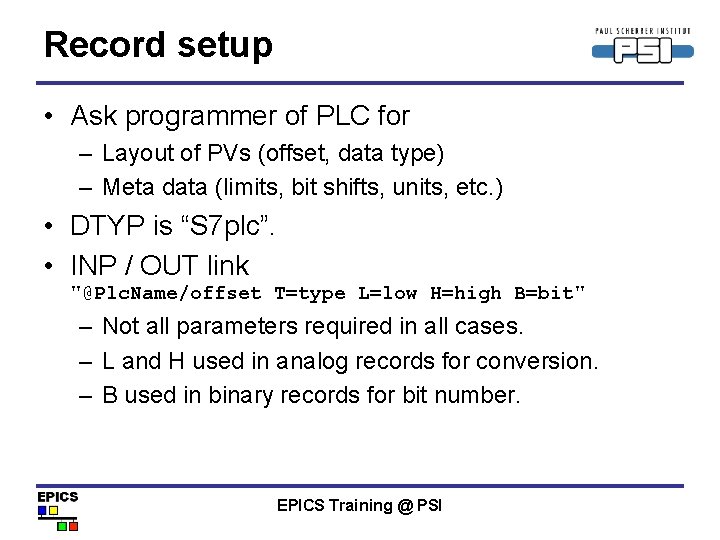 Record setup

PAUL SCHERRER INSTITUT
PSI

• Ask programmer of PLC for
– Layout of PVs (offset, data type)
– Meta data (limits, bit shifts, units, etc.)
• DTYP is “S7plc”.
• INP / OUT link
"@PlcName/offset T=type L=low H=high B=bit"
– Not all parameters required in all cases.
– L and H used in analog records for conversion.
– B used in binary records for bit number.

EPICS

EPICS Training @ PSI